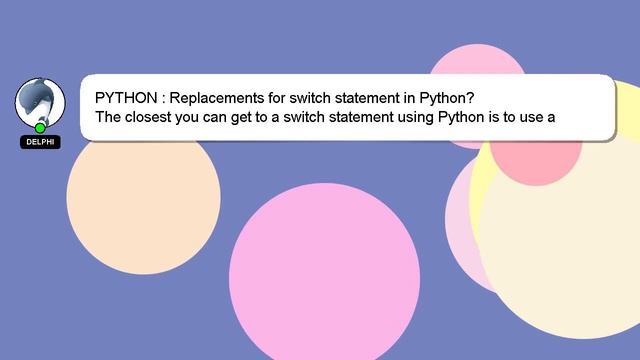 DELPHI

PYTHON : Replacements for switch statement in Python?
The closest you can get to a switch statement using Python is to use a